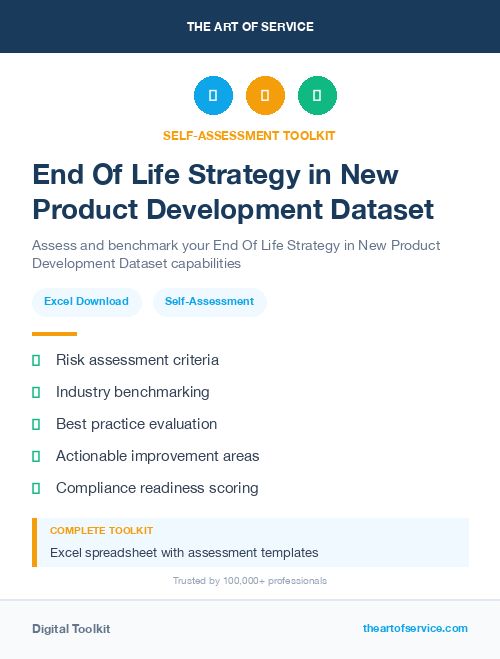 THE ART OF SERVICE

SELF-ASSESSMENT TOOLKIT

End Of Life Strategy in New Product Development Dataset

Assess and benchmark your End Of Life Strategy in New Product Development Dataset capabilities

Excel Download

Self-Assessment

Risk assessment criteria

Industry benchmarking

Best practice evaluation

Actionable improvement areas

Compliance readiness scoring

COMPLETE TOOLKIT

Excel spreadsheet with assessment templates

Trusted by 100,000+ professionals

Digital Toolkit

theartofservice.com